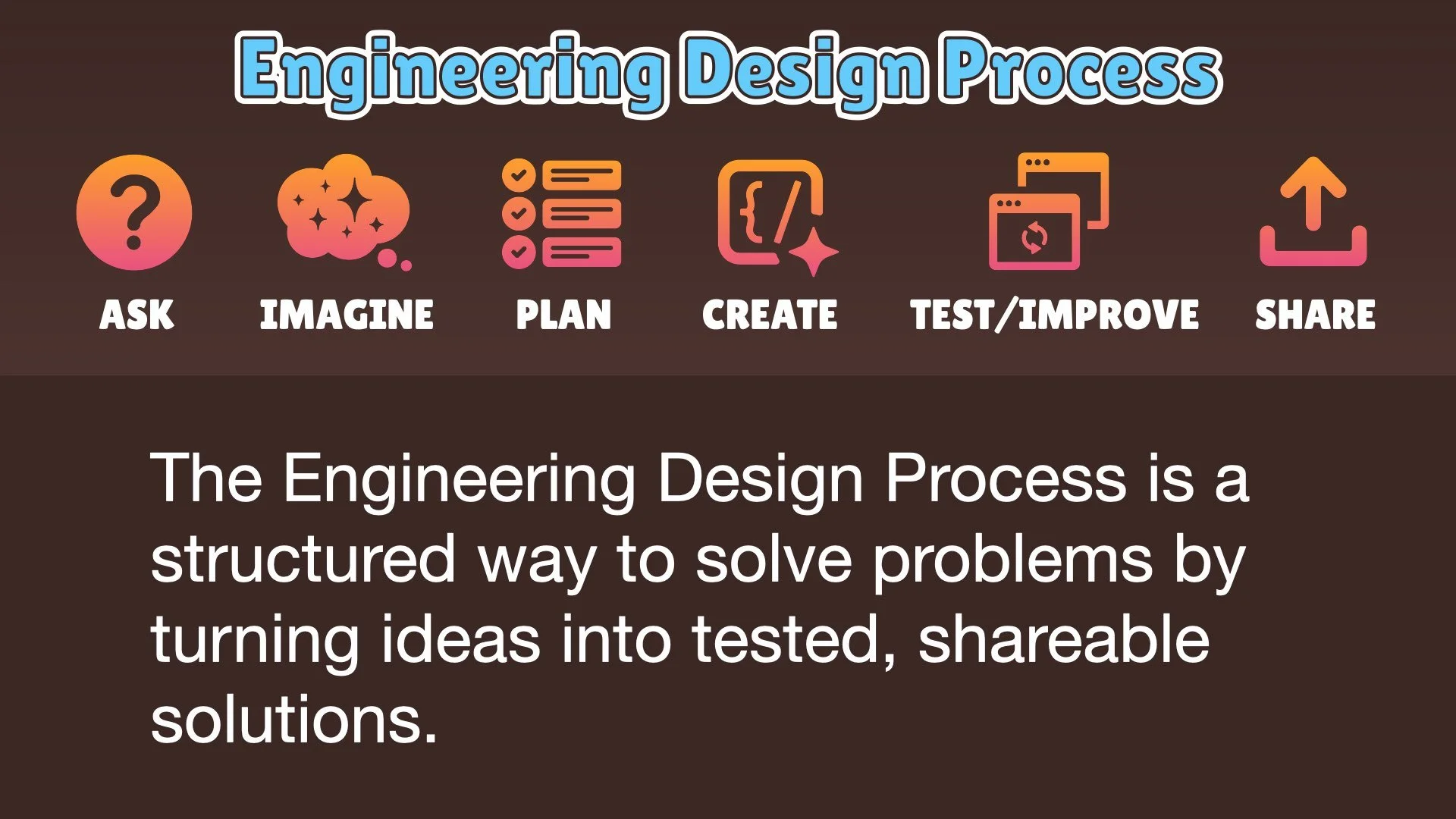 Engineering Design Process

ASK IMAGINE PLAN CREATE TEST/IMPROVE SHARE

The Engineering Design Process is a structured way to solve problems by turning ideas into tested, shareable solutions.